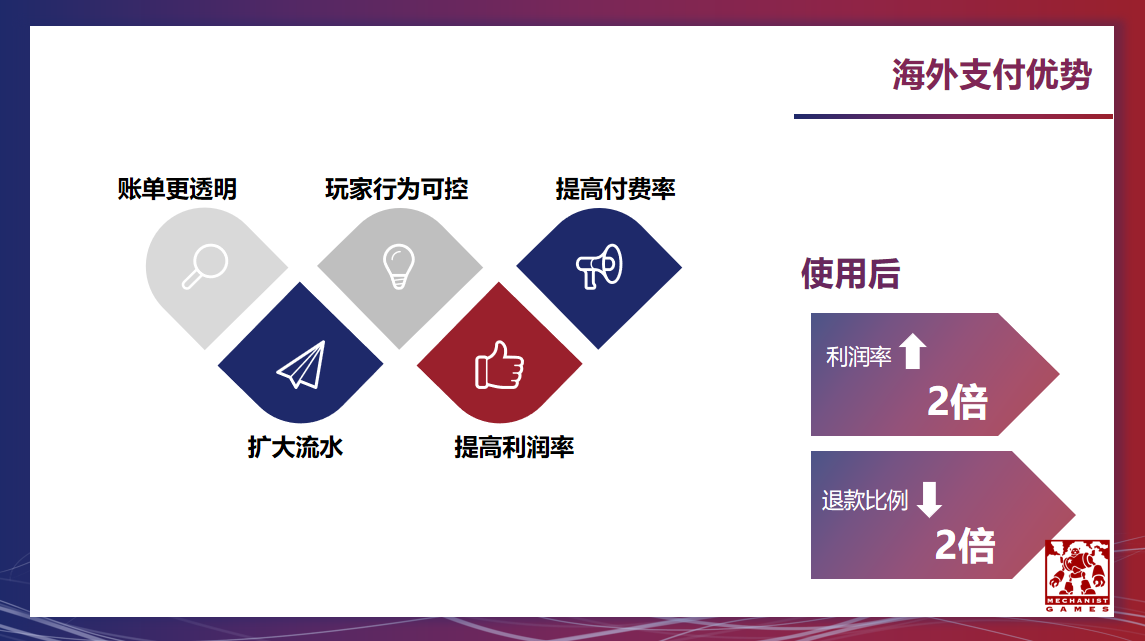 海外支付优势

账单更透明

玩家行为可控

提高付费率

扩大流水

提高利润率

使用后

利润率

2倍

退款比例

2倍

MECHANIST GAMES